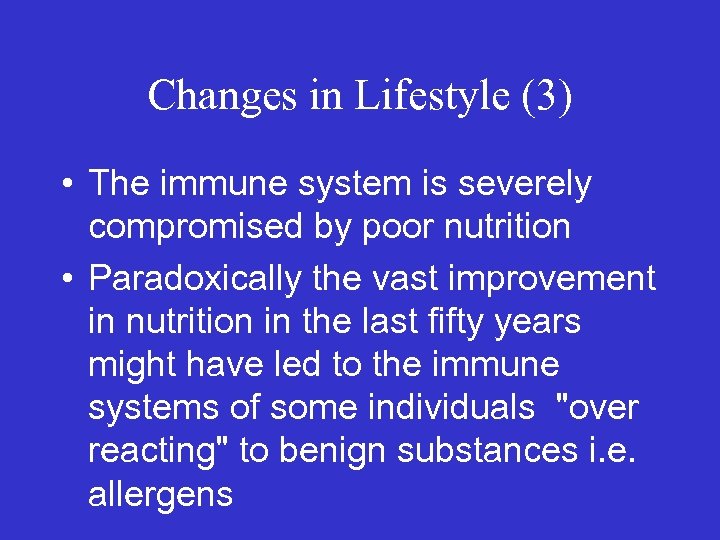 Changes in Lifestyle (3)

• The immune system is severely compromised by poor nutrition

• Paradoxically the vast improvement in nutrition in the last fifty years might have led to the immune systems of some individuals "over reacting" to benign substances i.e. allergens